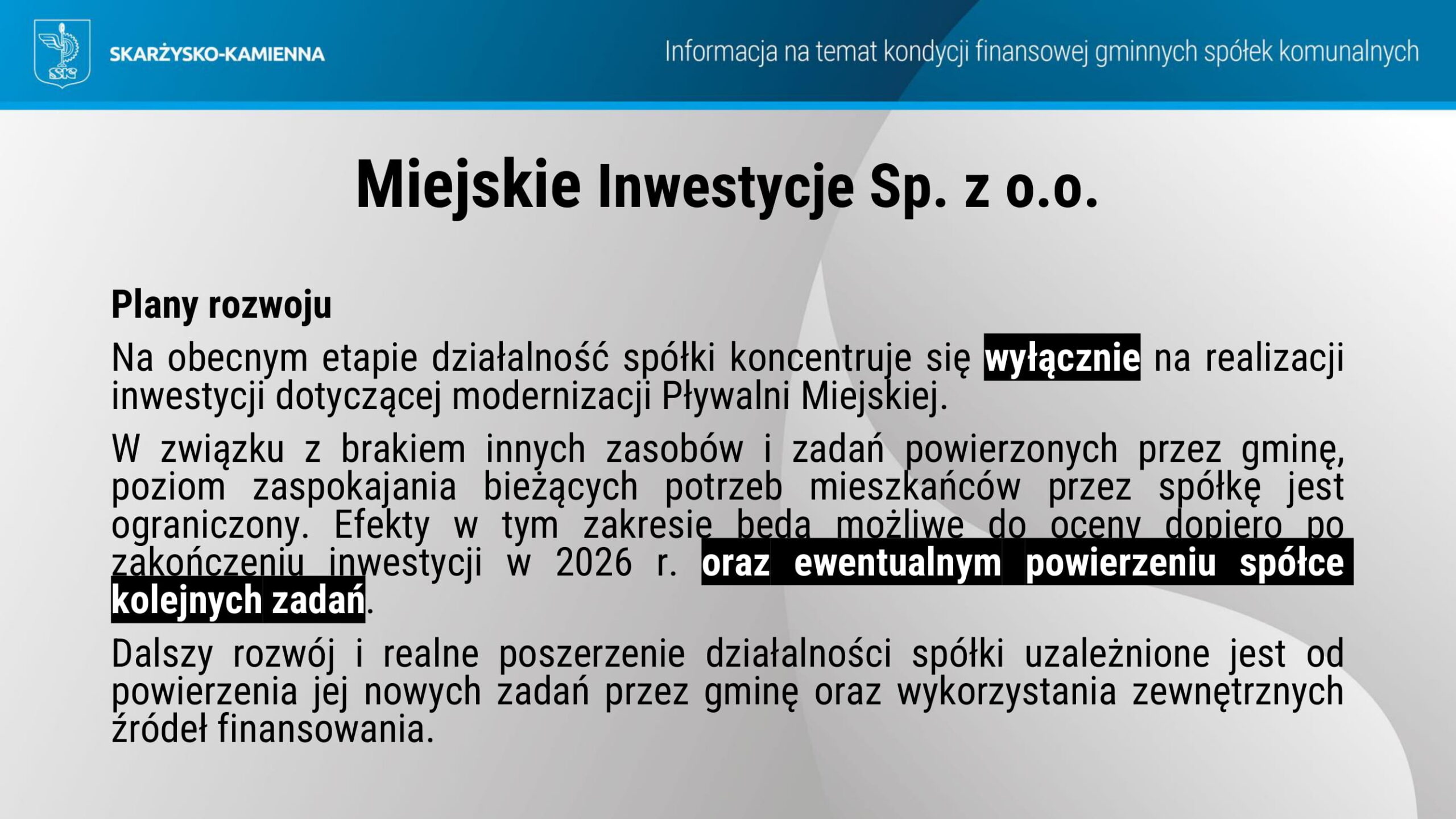 SKARŻYSKO-KAMIENNA

Informacja na temat kondycji finansowej gminnych spółek komunalnych

Miejskie Inwestycje Sp. z o.o.

Plany rozwoju

Na obecnym etapie działalność spółki koncentruje się wyłącznie na realizacji inwestycji dotyczącej modernizacji Pływalni Miejskiej.

W związku z brakiem innych zasobów i zadań powierzonych przez gminę, poziom zaspokajania bieżących potrzeb mieszkańców przez spółkę jest ograniczony. Efekty w tym zakresie będą możliwe do oceny dopiero po zakończeniu inwestycji w 2026 r. oraz ewentualnym powierzeniu spółce kolejnych zadań.

Dalszy rozwój i realne poszerzenie działalności spółki uzależnione jest od powierzenia jej nowych zadań przez gminę oraz wykorzystania zewnętrznych źródeł finansowania.